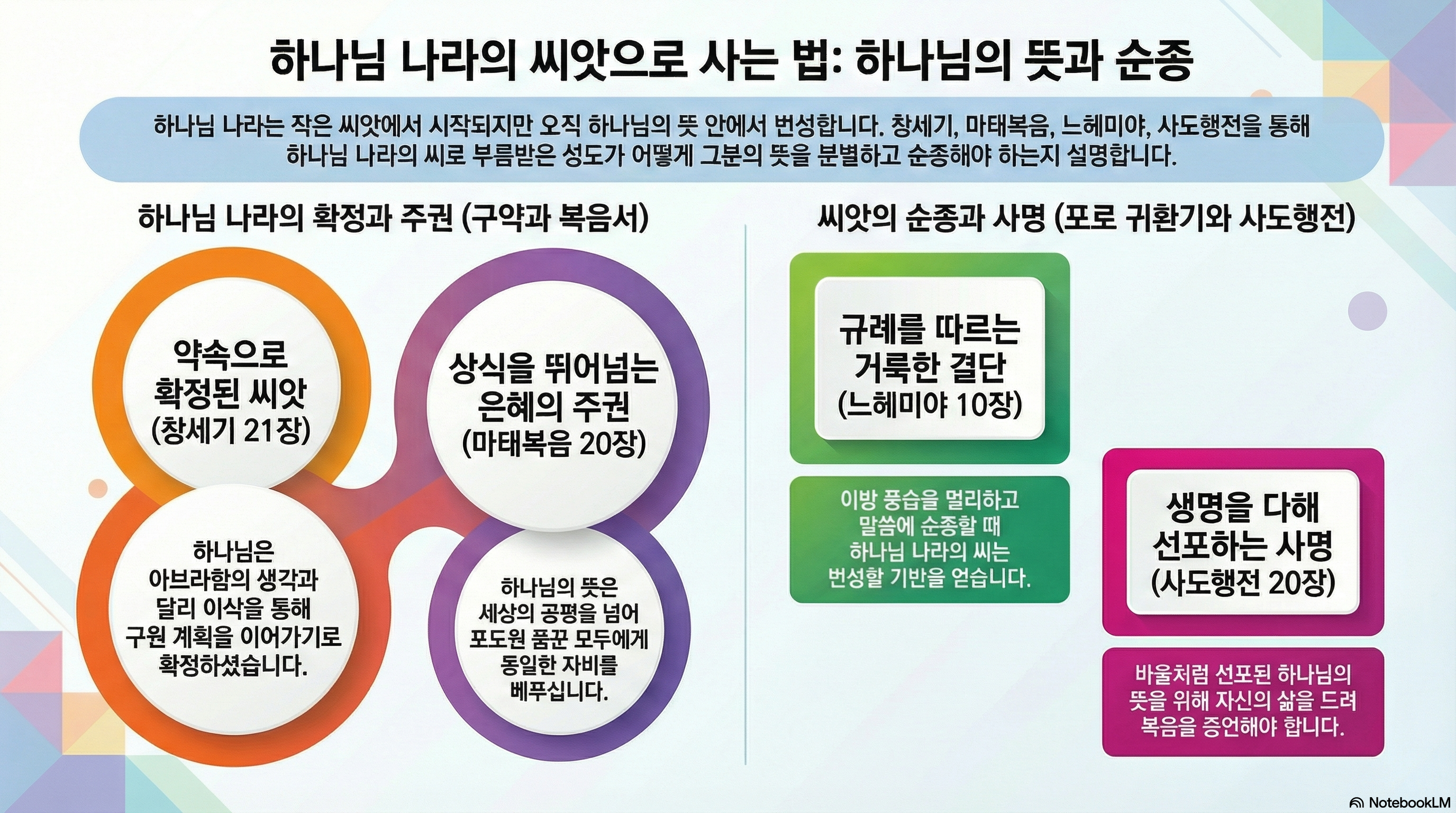 하나님 나라의 씨앗으로 사는 법: 하나님의 뜻과 순종

하나님 나라는 작은 씨앗에서 시작되지만 오직 하나님의 뜻 안에서 번성합니다. 창세기, 마태복음, 느헤미야, 사도행전을 통해 하나님 나라의 씨로 부름받은 성도가 어떻게 그분의 뜻을 분별하고 순종해야 하는지 설명합니다.

하나님 나라의 확정과 주권 (구약과 복음서)

약속으로 확정된 씨앗 (창세기 21장)

하나님은 아브라함의 생각과 달리 이삭을 통해 구원 계획을 이어가기로 확정하셨습니다.

상식을 뛰어넘는 은혜의 주권 (마태복음 20장)

하나님의 뜻은 세상의 공평을 넘어 포도원 품꾼 모두에게 동일한 자비를 베푸십니다.

씨앗의 순종과 사명 (포로 귀환기와 사도행전)

규례를 따르는 거룩한 결단 (느헤미야 10장)

이방 풍습을 멀리하고 말씀에 순종할 때 하나님 나라의 씨는 번성할 기반을 얻습니다.

생명을 다해 선포하는 사명 (사도행전 20장)

바울처럼 선포된 하나님의 뜻을 위해 자신의 삶을 드려 복음을 증언해야 합니다.

NotebookLM